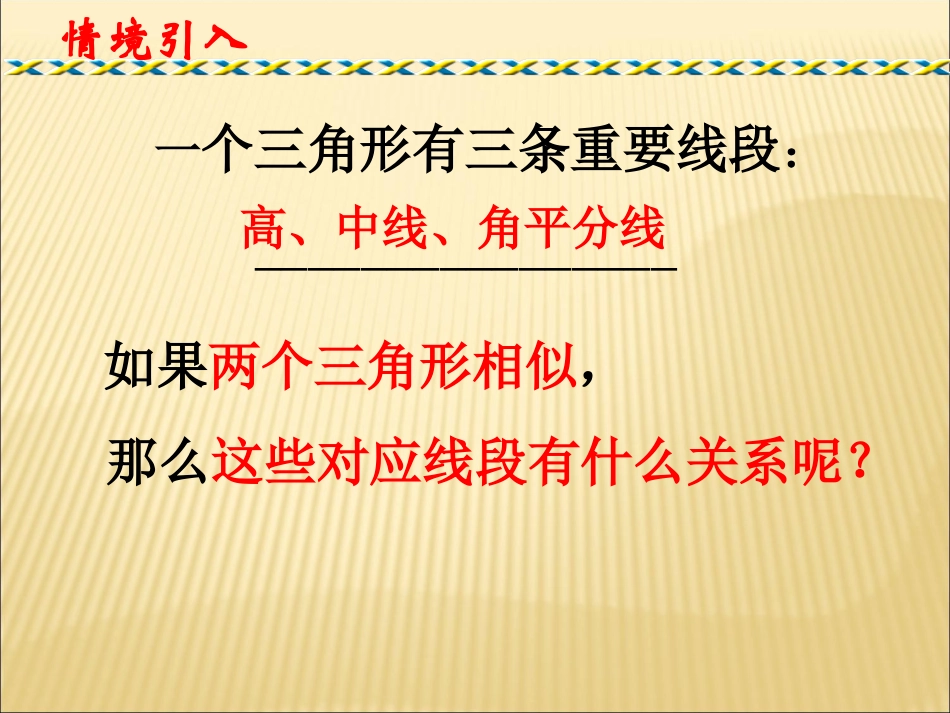 情境引入

一个三角形有三条重要线段：

高、中线、角平分线

如果两个三角形相似，

那么这些对应线段有什么关系呢？